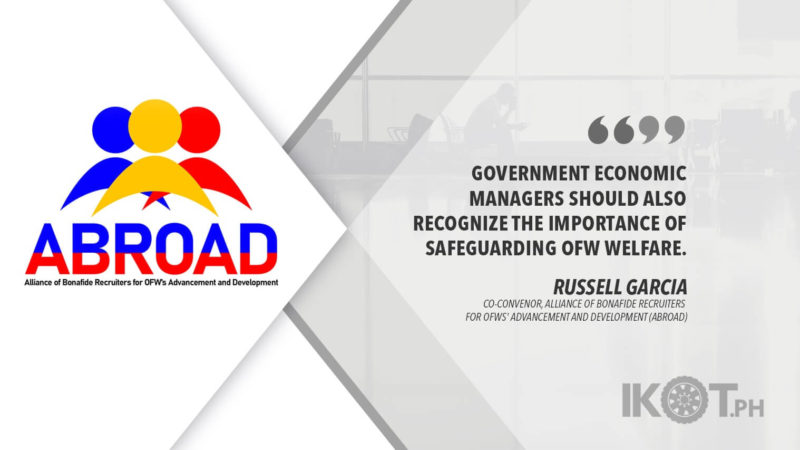 ABROAD
Alliance of Bonafide Recruiters for OFW's Advancement and Development

“”

GOVERNMENT ECONOMIC MANAGERS SHOULD ALSO RECOGNIZE THE IMPORTANCE OF SAFEGUARDING OFW WELFARE.

RUSSELL GARCIA
CO-CONVENOR, ALLIANCE OF BONAFIDE RECRUITERS FOR OFWS' ADVANCEMENT AND DEVELOPMENT (ABROAD)

IKOT.PH